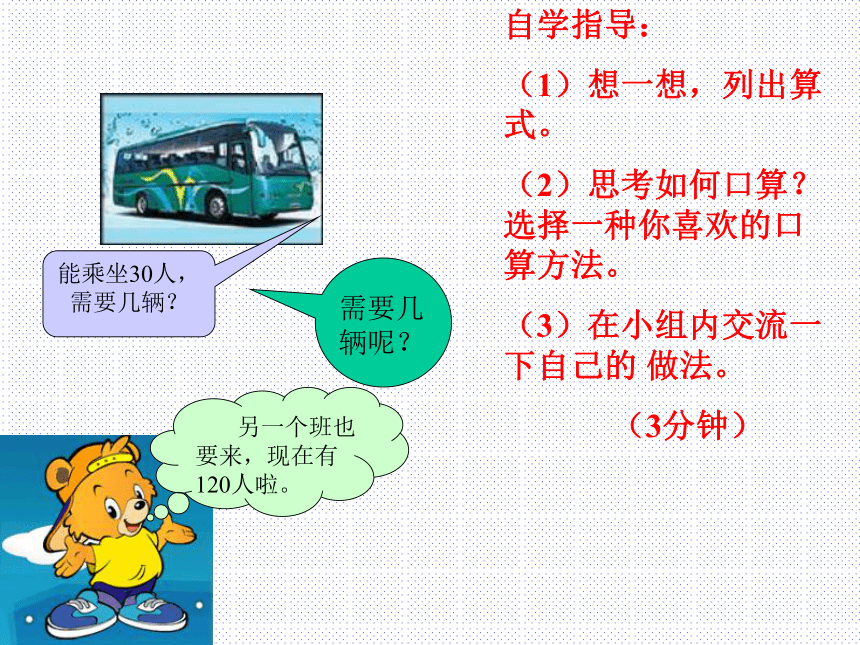 能乘坐30人，需要几辆？

需要几辆呢？

另一个班也要来，现在有120人啦。

自学指导：

（1）想一想，列出算式。

（2）思考如何口算？选择一种你喜欢的口算方法。

（3）在小组内交流一下自己的 做法。

（3分钟）